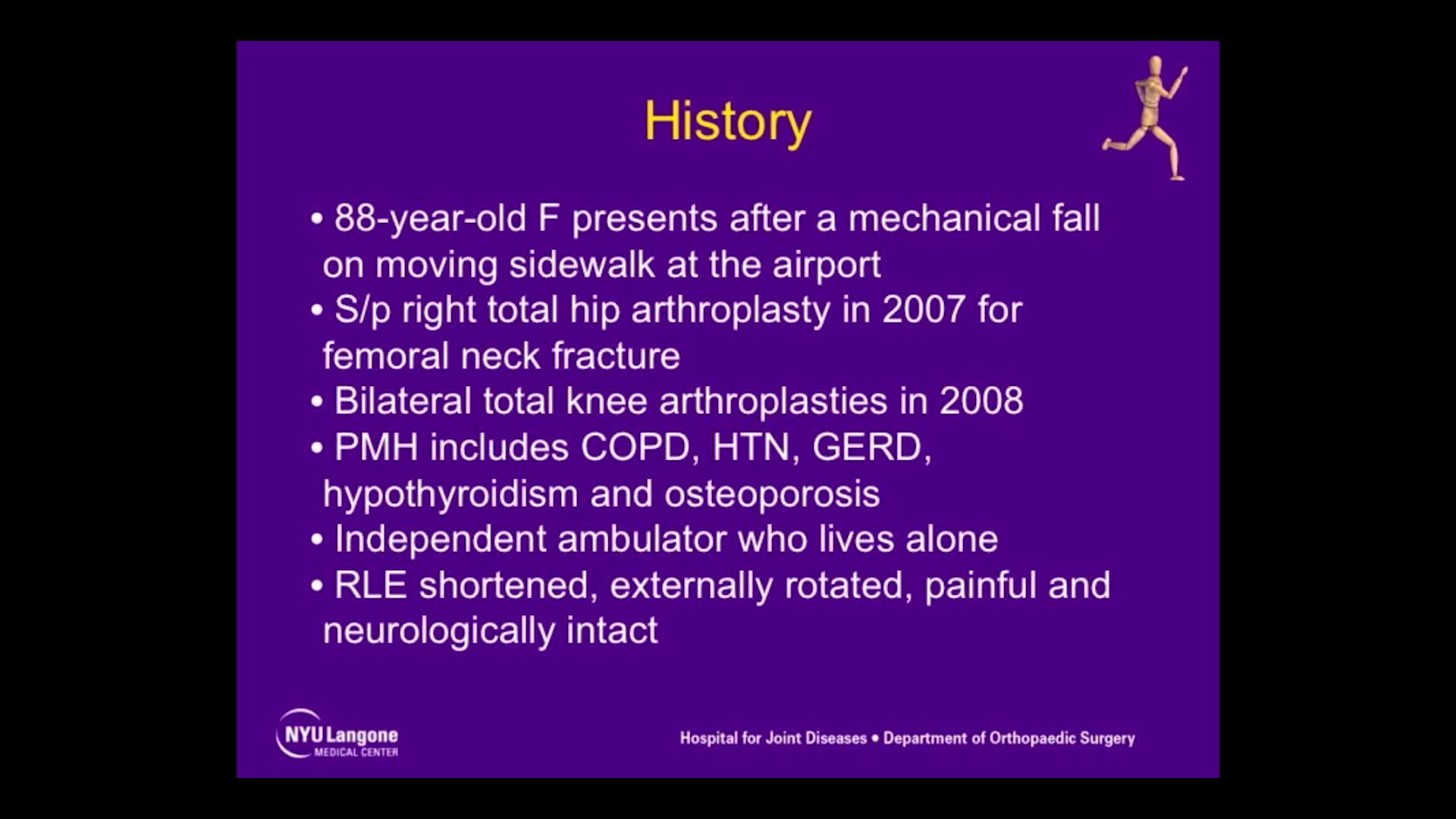 History

• 88-year-old F presents after a mechanical fall on moving sidewalk at the airport
• S/p right total hip arthroplasty in 2007 for femoral neck fracture
• Bilateral total knee arthroplasties in 2008
• PMH includes COPD, HTN, GERD, hypothyroidism and osteoporosis
• Independent ambulator who lives alone
• RLE shortened, externally rotated, painful and neurologically intact

NYU Langone MEDICAL CENTER

Hospital for Joint Diseases • Department of Orthopaedic Surgery